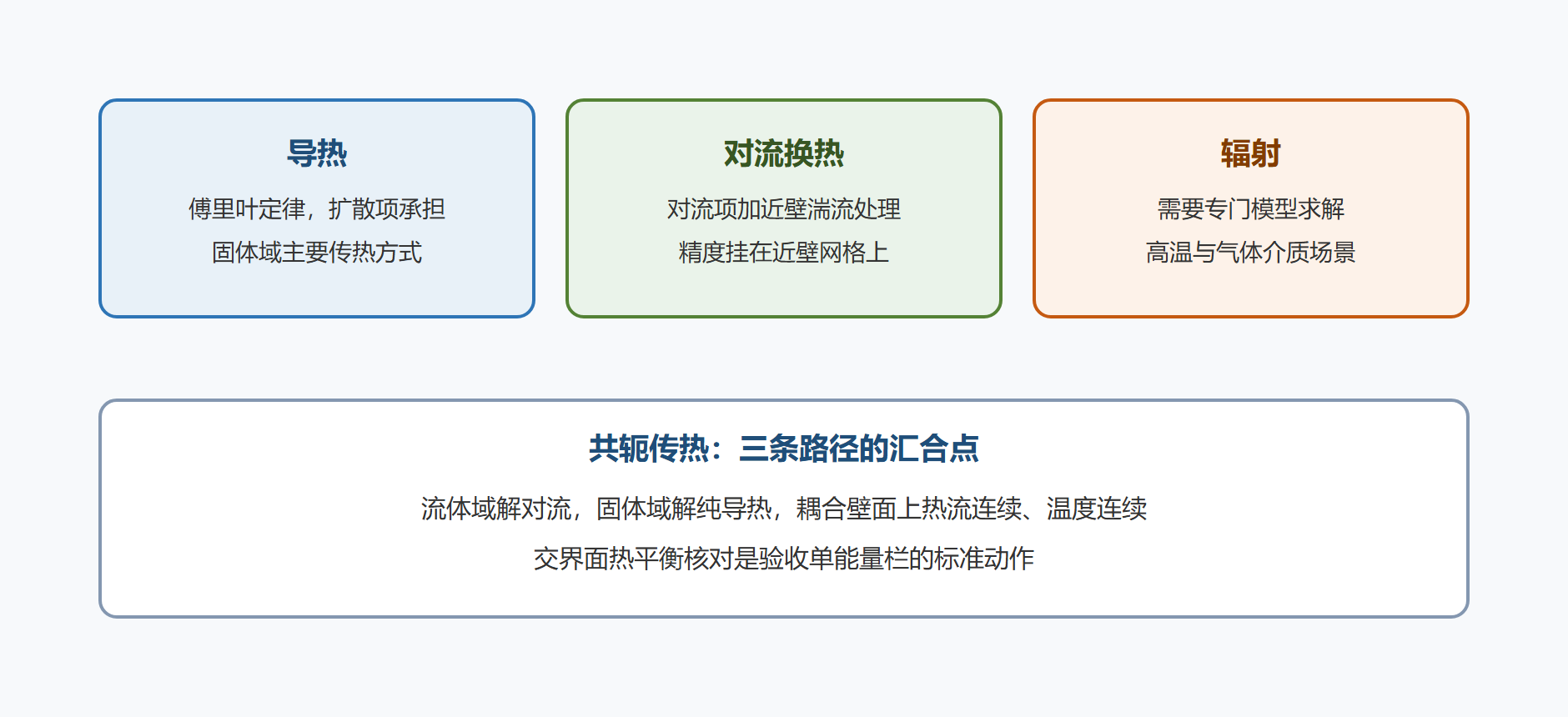 导热

傅里叶定律，扩散项承担

固体域主要传热方式

对流换热

对流项加近壁湍流处理

精度挂在近壁网格上

辐射

需要专门模型求解

高温与气体介质场景

共轭传热：三条路径的汇合点

流体域解对流，固体域解纯导热，耦合壁面上热流连续、温度连续

交界面热平衡核对是验收单能量栏的标准动作